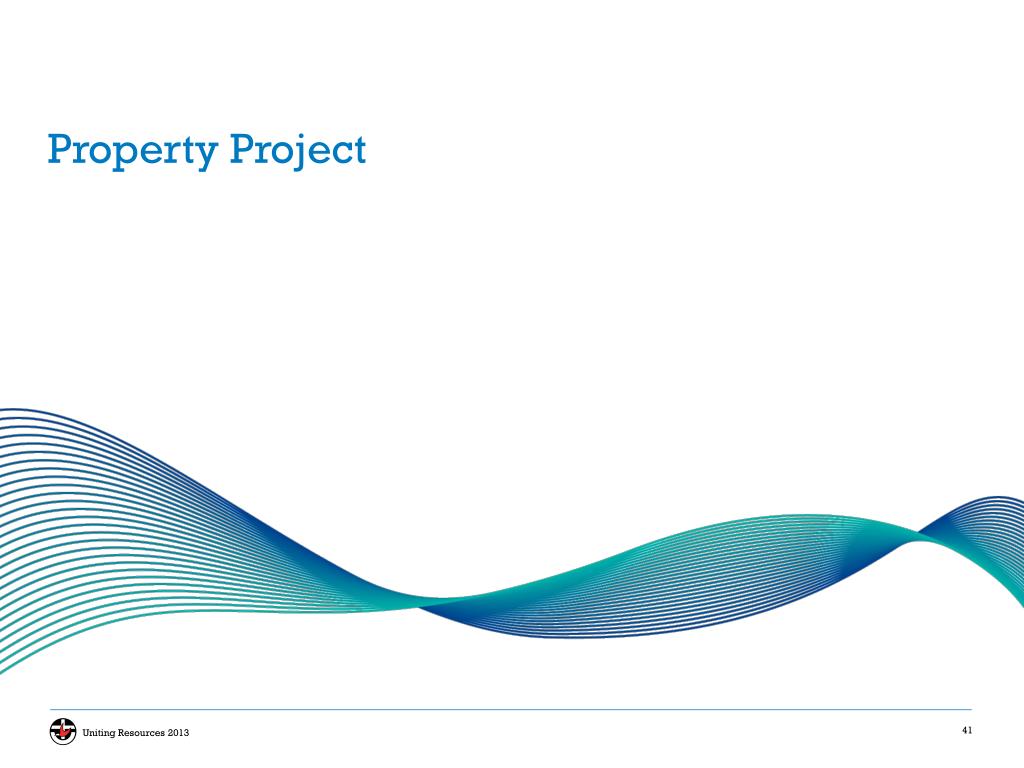 Property Project

Uniting Resources 2013

41